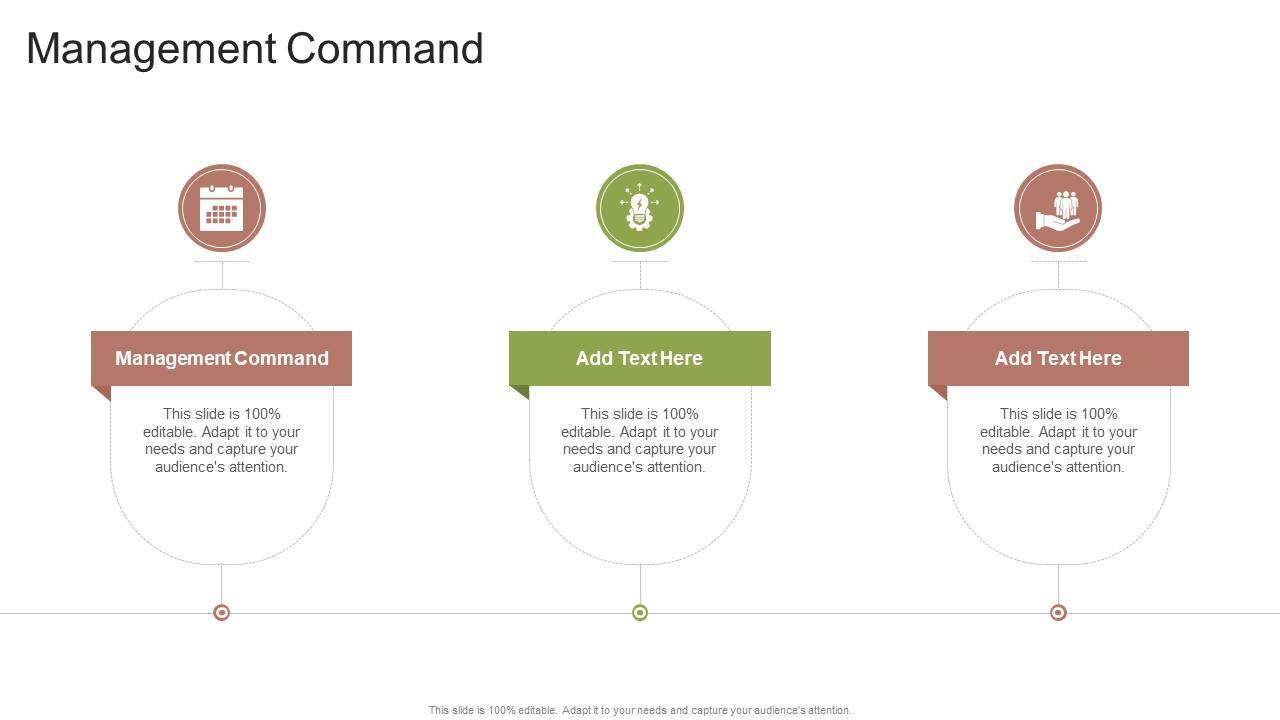 Management Command

Management Command

This slide is 100% editable. Adapt it to your needs and capture your audience's attention.

Add Text Here

This slide is 100% editable. Adapt it to your needs and capture your audience's attention.

Add Text Here

This slide is 100% editable. Adapt it to your needs and capture your audience's attention.

This slide is 100% editable. Adapt it to your needs and capture your audience's attention.